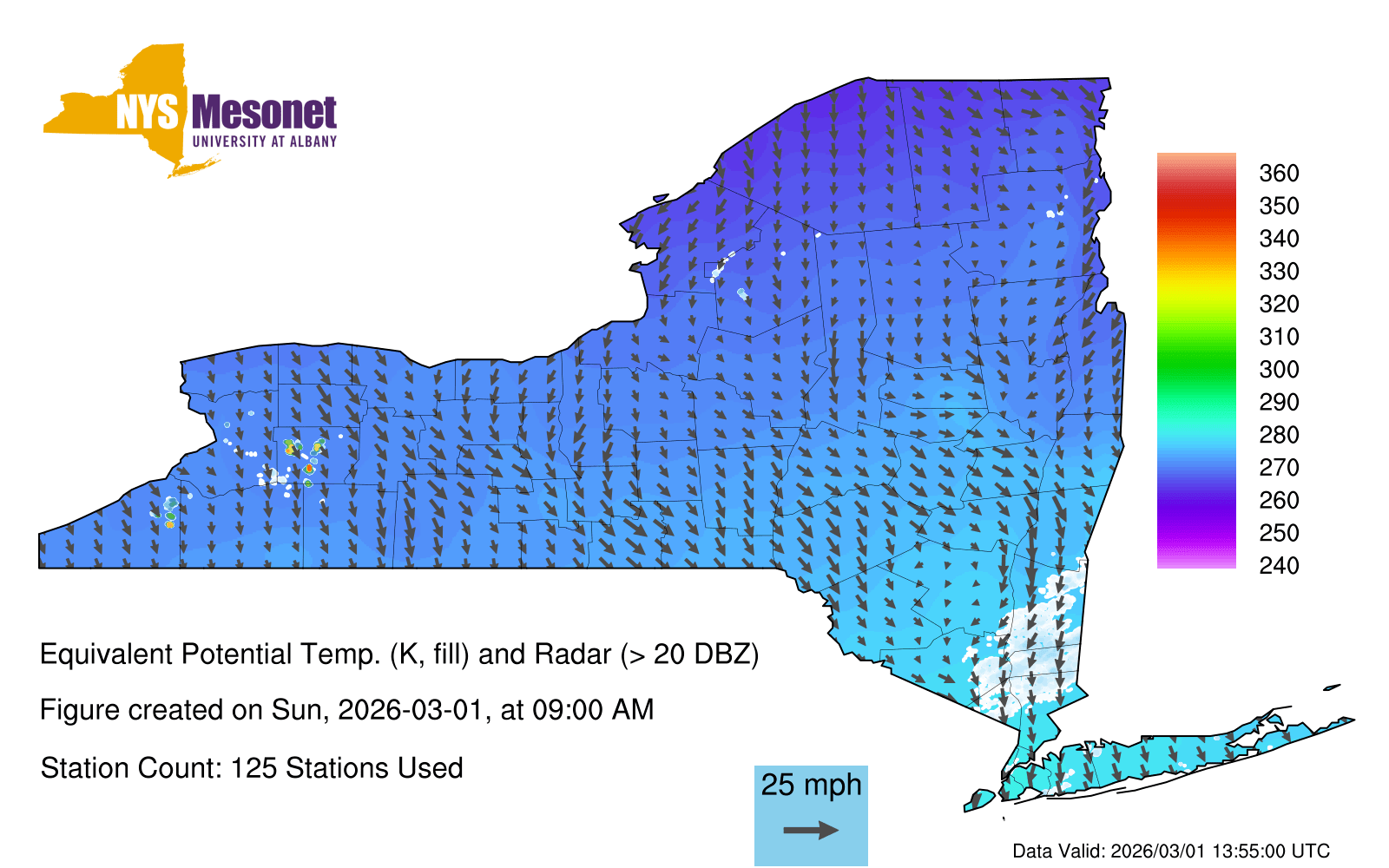 NYS Mesonet
UNIVERSITY AT ALBANY

360
350
340
330
320
310
300
290
280
270
260
250
240

Equivalent Potential Temp. (K, fill) and Radar (> 20 DBZ)

Figure created on Sun, 2026-03-01, at 09:00 AM

Station Count: 125 Stations Used

25 mph

Data Valid: 2026/03/01 13:55:00 UTC